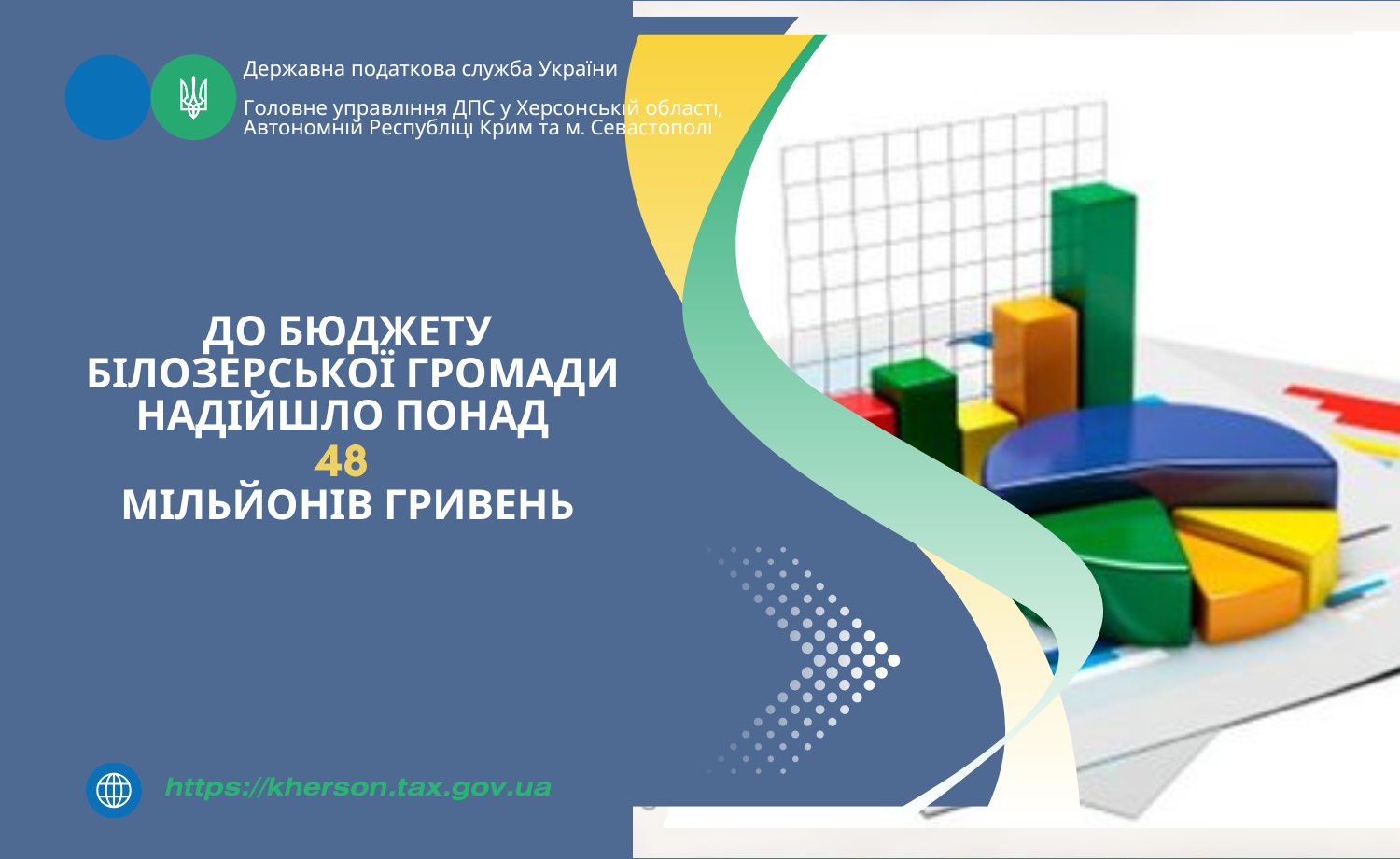 Державна податкова служба України

Головне управління ДПС у Херсонській області, Автономній Республіці Крим та м. Севастополі

ДО БЮДЖЕТУ БІЛОЗЕРСЬКОЇ ГРОМАДИ НАДІЙШЛО ПОНАД 48 МІЛЬЙОНІВ ГРИВЕНЬ

https://kherson.tax.gov.ua